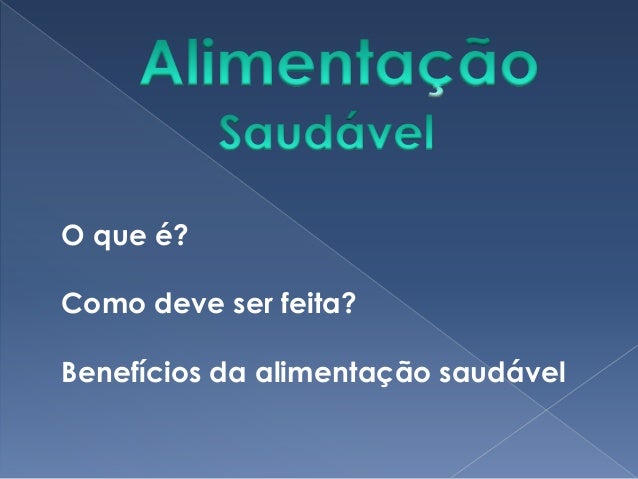 Alimentação
Saudável

O que é?

Como deve ser feita?

Benefícios da alimentação saudável